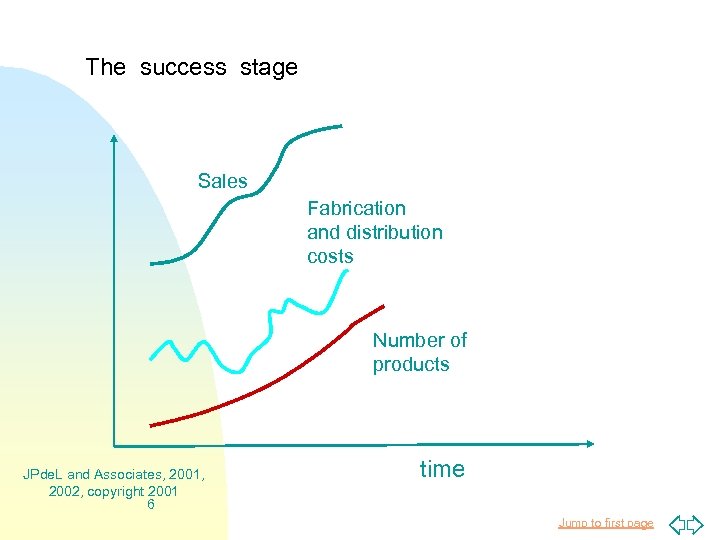 The success stage

Sales

Fabrication and distribution costs

Number of products

time

JPdeL and Associates, 2001, 2002, copyright 2001
6

Jump to first page